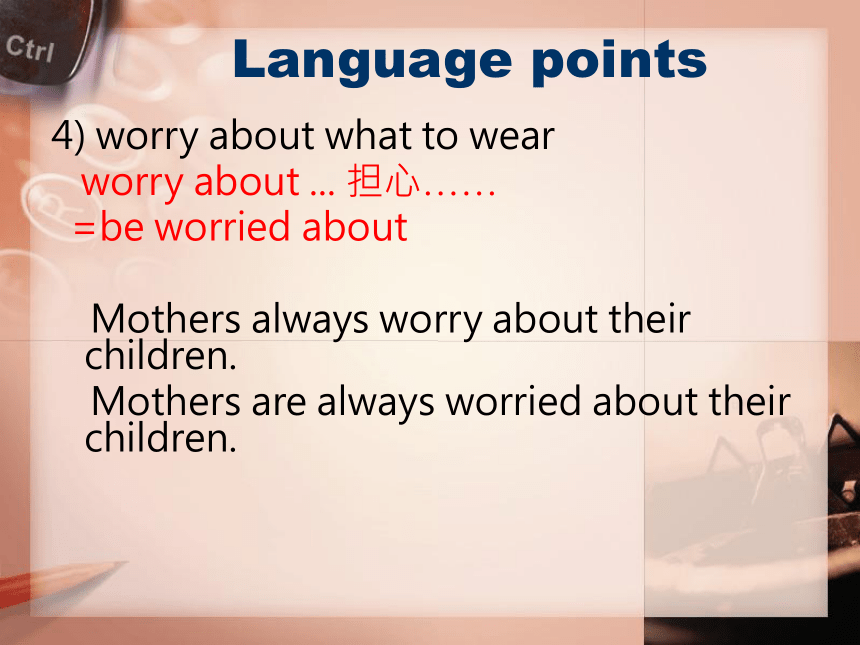 Ctrl

Language points

4) worry about what to wear

worry about ... 担心……

=be worried about

Mothers always worry about their children.

Mothers are always worried about their children.